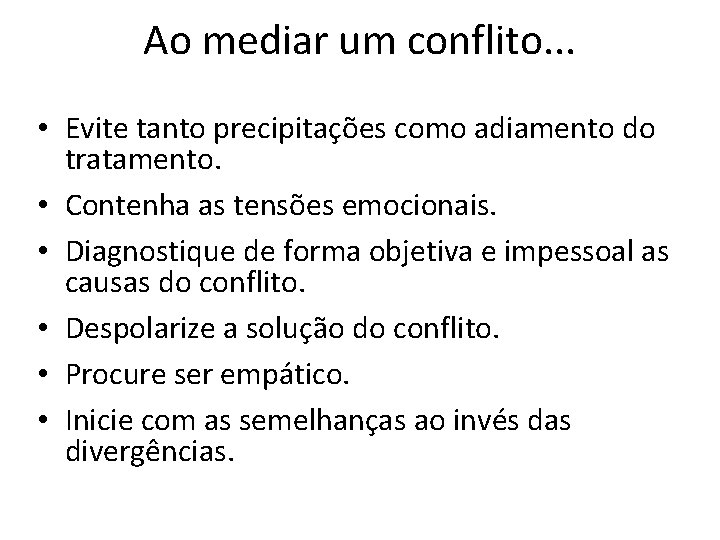 Ao mediar um conflito...

• Evite tanto precipitações como adiamento do tratamento.
• Contenha as tensões emocionais.
• Diagnostique de forma objetiva e impessoal as causas do conflito.
• Despolarize a solução do conflito.
• Procure ser empático.
• Inicie com as semelhanças ao invés das divergências.